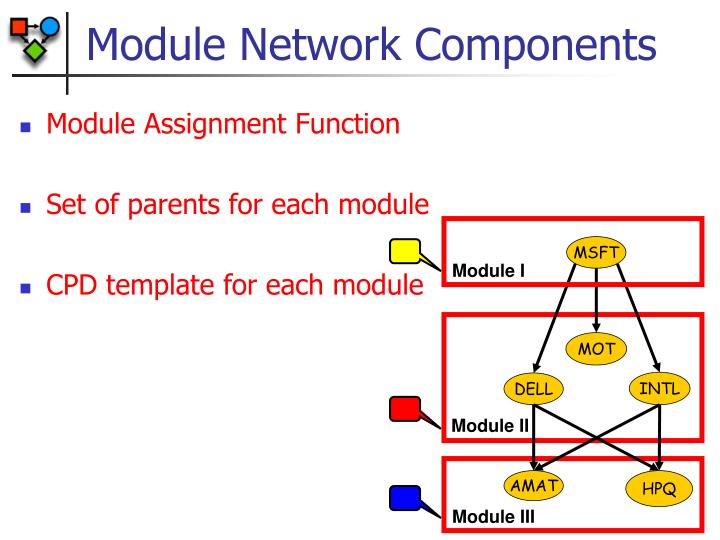 Module Network Components

Module Assignment Function

Set of parents for each module

CPD template for each module

Module I
MSFT
MOT
DELL
INTL
Module II
AMAT
HPQ
Module III